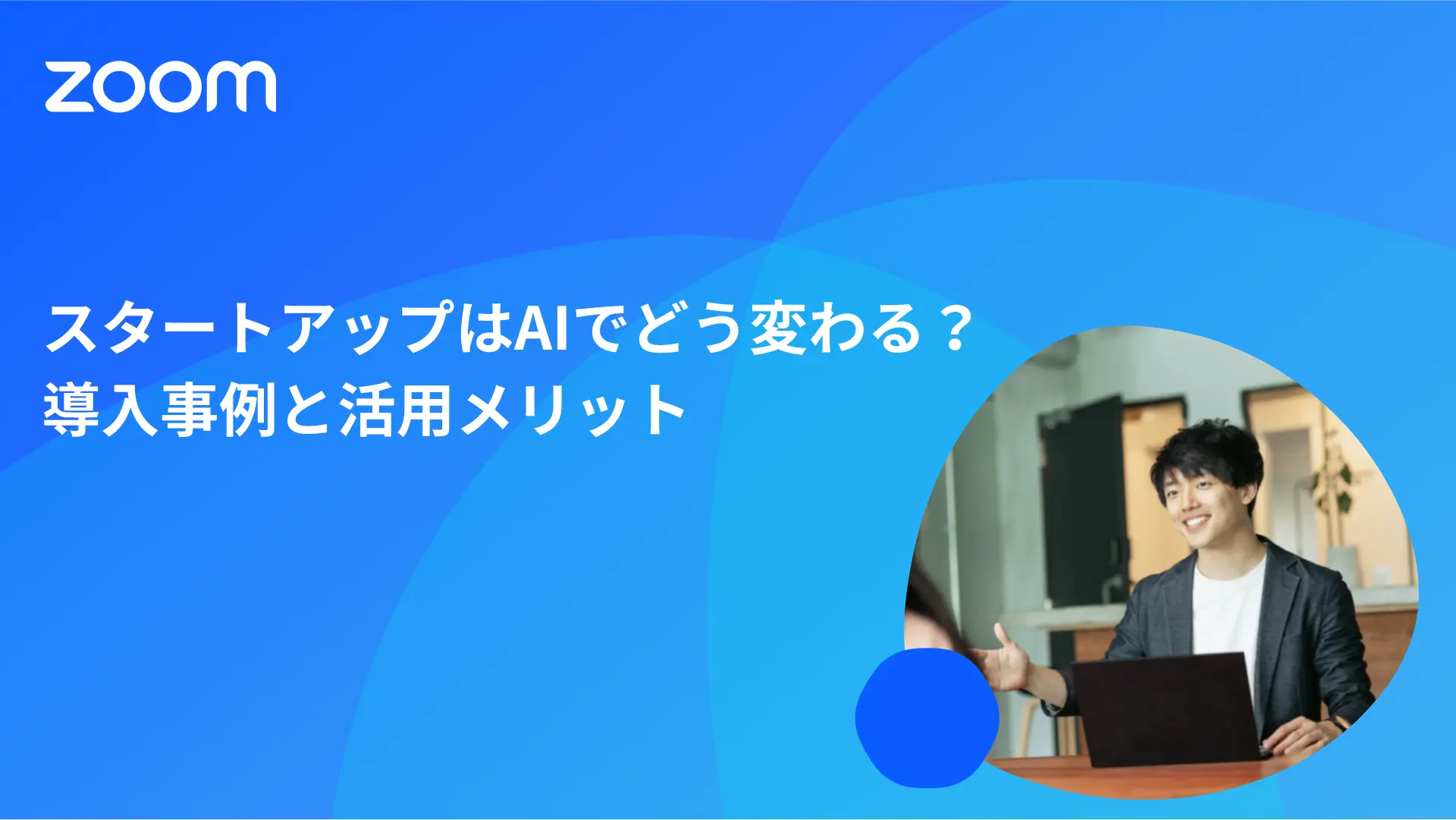 zoom

スタートアップはAIでどう変わる？
導入事例と活用メリット